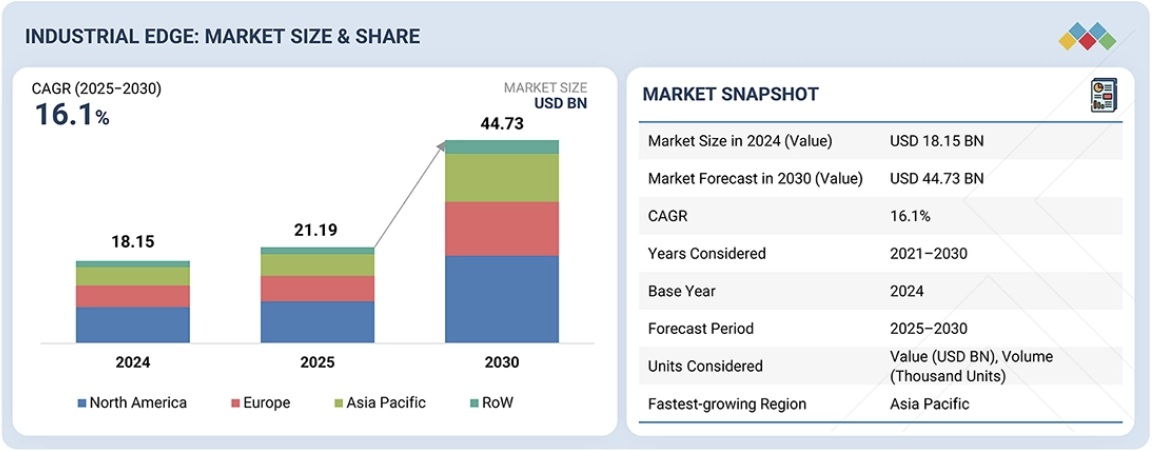 INDUSTRIAL EDGE: MARKET SIZE & SHARE

CAGR (2025–2030)
16.1%

MARKET SIZE
USD BN

18.15
21.19
44.73

2024
2025
2030

North America
Europe
Asia Pacific
RoW

MARKET SNAPSHOT

| | |
|---|---|
| Market Size in 2024 (Value) | USD 18.15 BN |
| Market Forecast in 2030 (Value) | USD 44.73 BN |
| CAGR | 16.1% |
| Years Considered | 2021–2030 |
| Base Year | 2024 |
| Forecast Period | 2025–2030 |
| Units Considered | Value (USD BN), Volume (Thousand Units) |
| Fastest-growing Region | Asia Pacific |